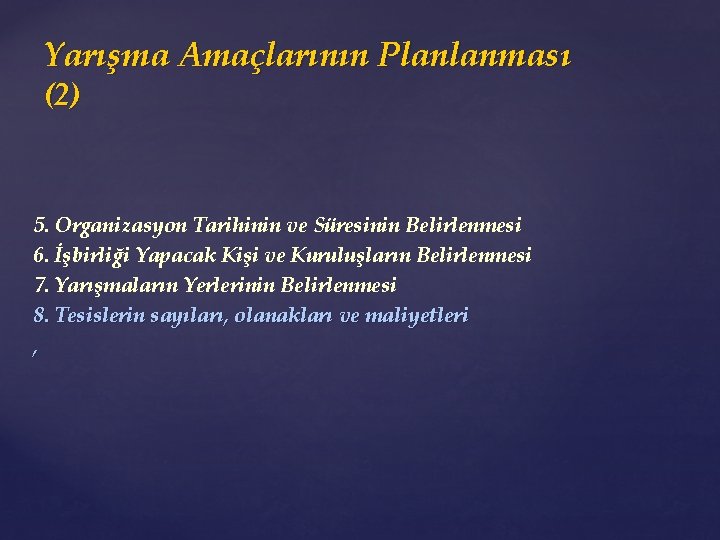 Yarışma Amaçlarının Planlanması (2)

5. Organizasyon Tarihinin ve Süresinin Belirlenmesi
6. İşbirliği Yapacak Kişi ve Kuruluşların Belirlenmesi
7. Yarışmaların Yerlerinin Belirlenmesi
8. Tesislerin sayıları, olanakları ve maliyetleri
,